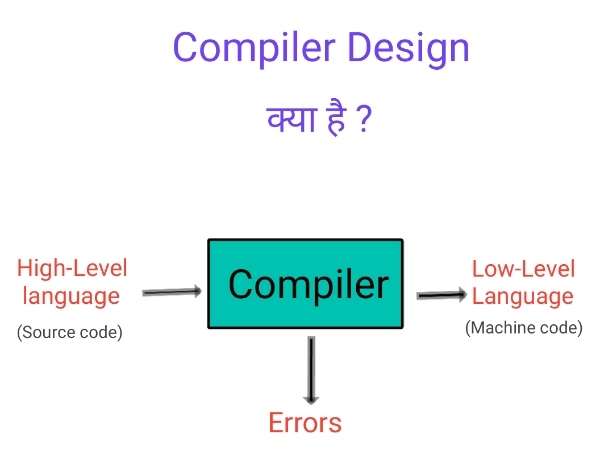 Compiler Design

क्या है ?

High-Level language
(Source code)

Compiler

Low-Level Language
(Machine code)

Errors